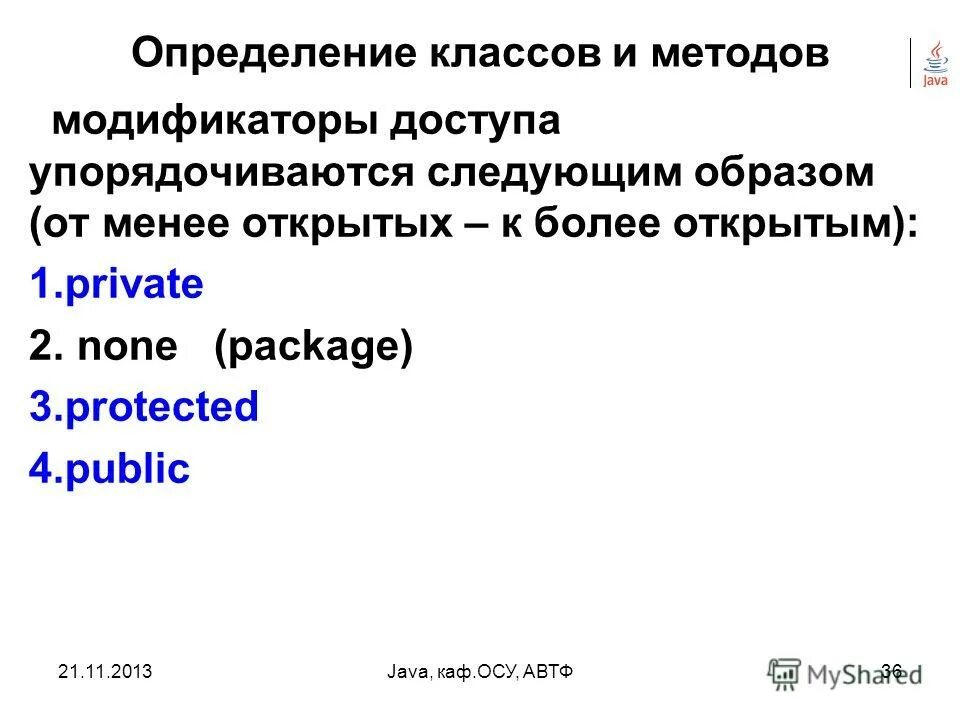 Определение классов и методов

Java

модификаторы доступа упорядочиваются следующим образом (от менее открытых – к более открытым):

1.private

2. none (package)

3.protected

4.public

21.11.2013

Java, каф.ОСУ, АВТФ

36

MyShared